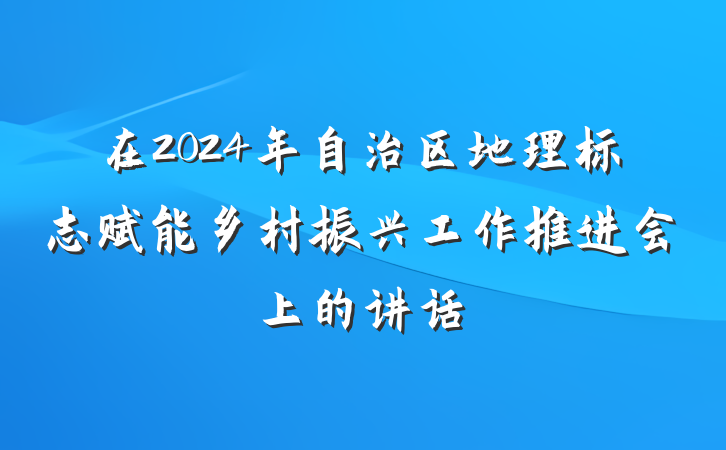 在2024年自治区地理标志赋能乡村振兴工作推进会上的讲话